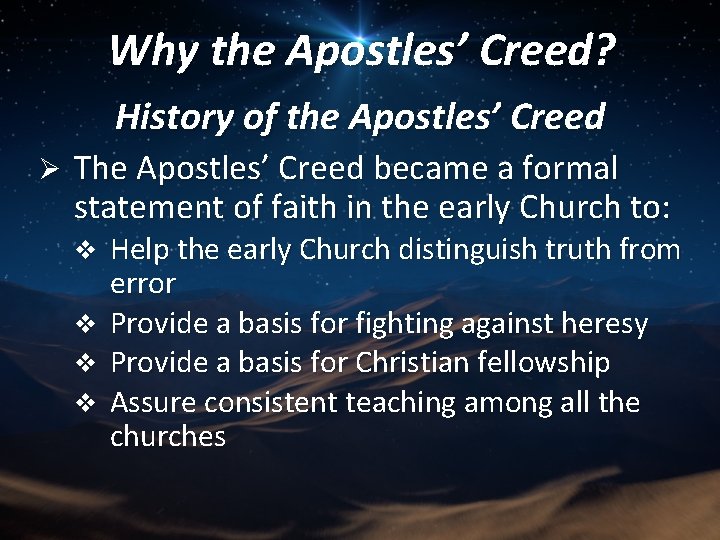 Why the Apostles' Creed?

History of the Apostles' Creed

➢ The Apostles' Creed became a formal statement of faith in the early Church to:

❖ Help the early Church distinguish truth from error

❖ Provide a basis for fighting against heresy

❖ Provide a basis for Christian fellowship

❖ Assure consistent teaching among all the churches